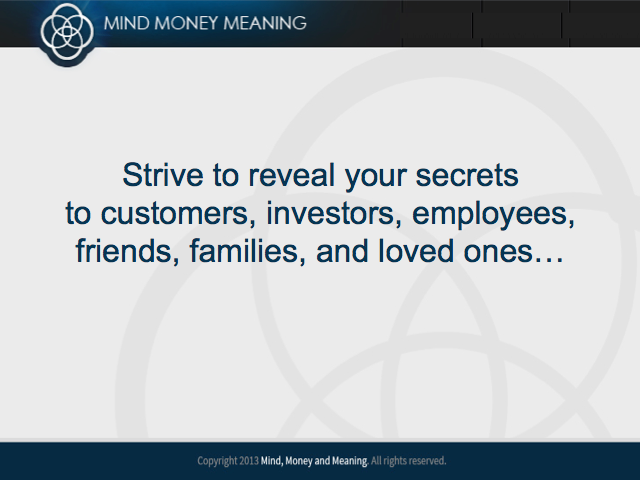 MIND MONEY MEANING

Strive to reveal your secrets to customers, investors, employees, friends, families, and loved ones…

Copyright 2013 Mind, Money and Meaning. All rights reserved.